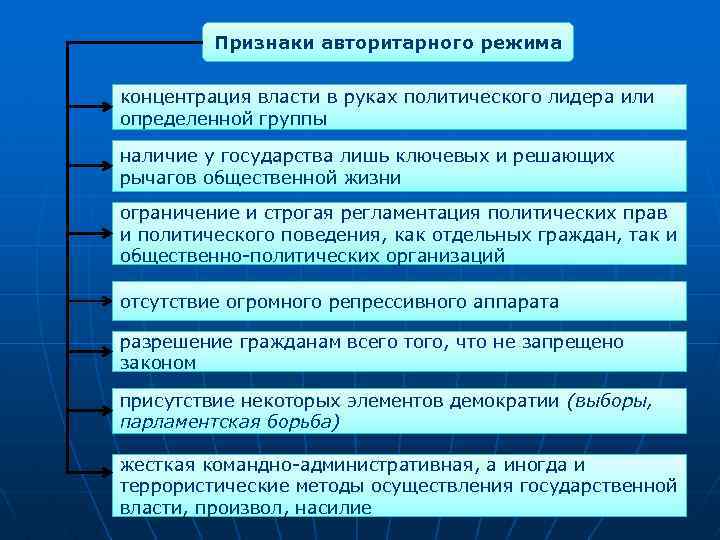 Признаки авторитарного режима

концентрация власти в руках политического лидера или определенной группы

наличие у государства лишь ключевых и решающих рычагов общественной жизни

ограничение и строгая регламентация политических прав и политического поведения, как отдельных граждан, так и общественно-политических организаций

отсутствие огромного репрессивного аппарата

разрешение гражданам всего того, что не запрещено законом

присутствие некоторых элементов демократии (выборы, парламентская борьба)

жесткая командно-административная, а иногда и террористические методы осуществления государственной власти, произвол, насилие